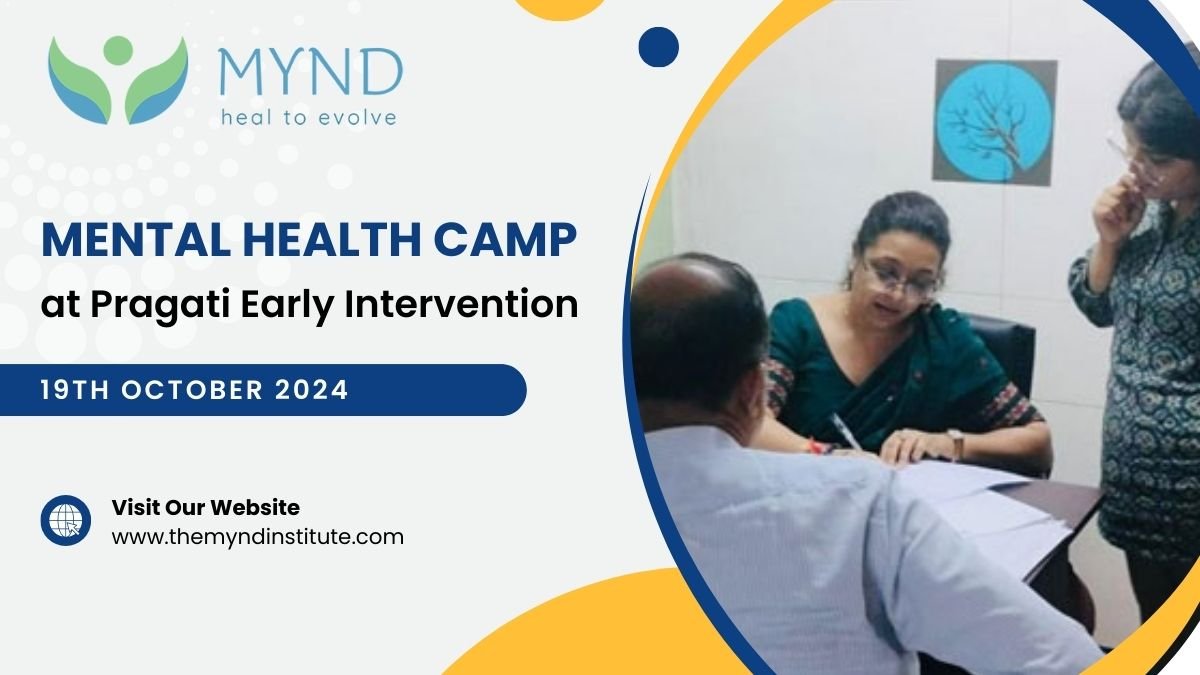 MYND
heal to evolve

MENTAL HEALTH CAMP
at Pragati Early Intervention

19TH OCTOBER 2024

Visit Our Website
www.themyndinstitute.com